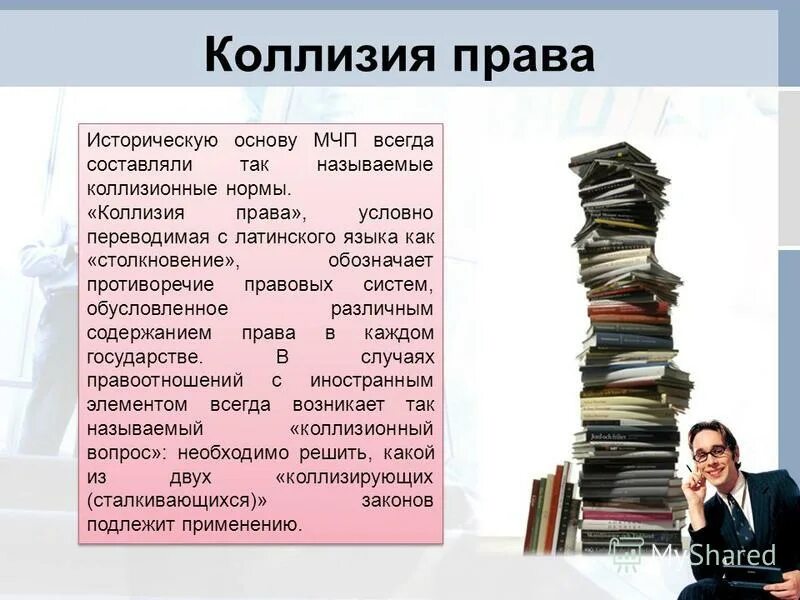 Коллизия права

Историческую основу МЧП всегда составляли так называемые коллизионные нормы.
«Коллизия права», условно переводимая с латинского языка как «столкновение», обозначает противоречие правовых систем, обусловленное различным содержанием права в каждом государстве. В случаях правоотношений с иностранным элементом всегда возникает так называемый «коллизионный вопрос»: необходимо решить, какой из двух «коллизирующих (сталкивающихся)» законов подлежит применению.

MyShared